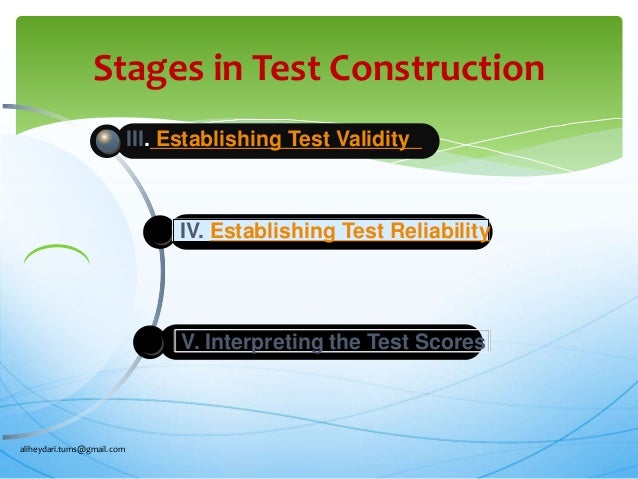 Stages in Test Construction

III. Establishing Test Validity

IV. Establishing Test Reliability

V. Interpreting the Test Scores

aliheydari.tums@gmail.com